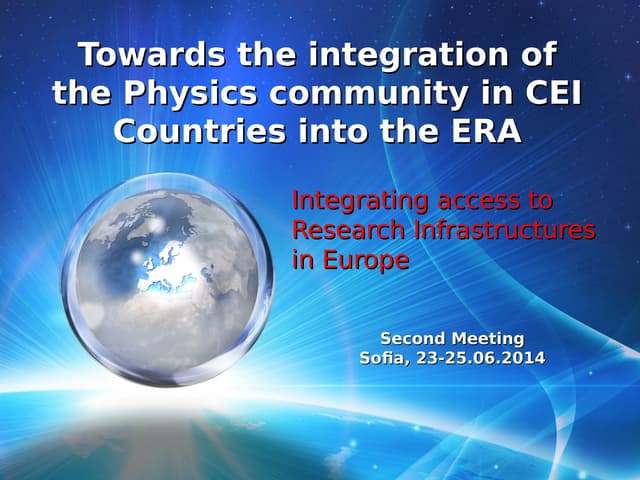 Towards the integration of the Physics community in CEI Countries into the ERA

Integrating access to Research Infrastructures in Europe

Second Meeting
Sofia, 23-25.06.2014